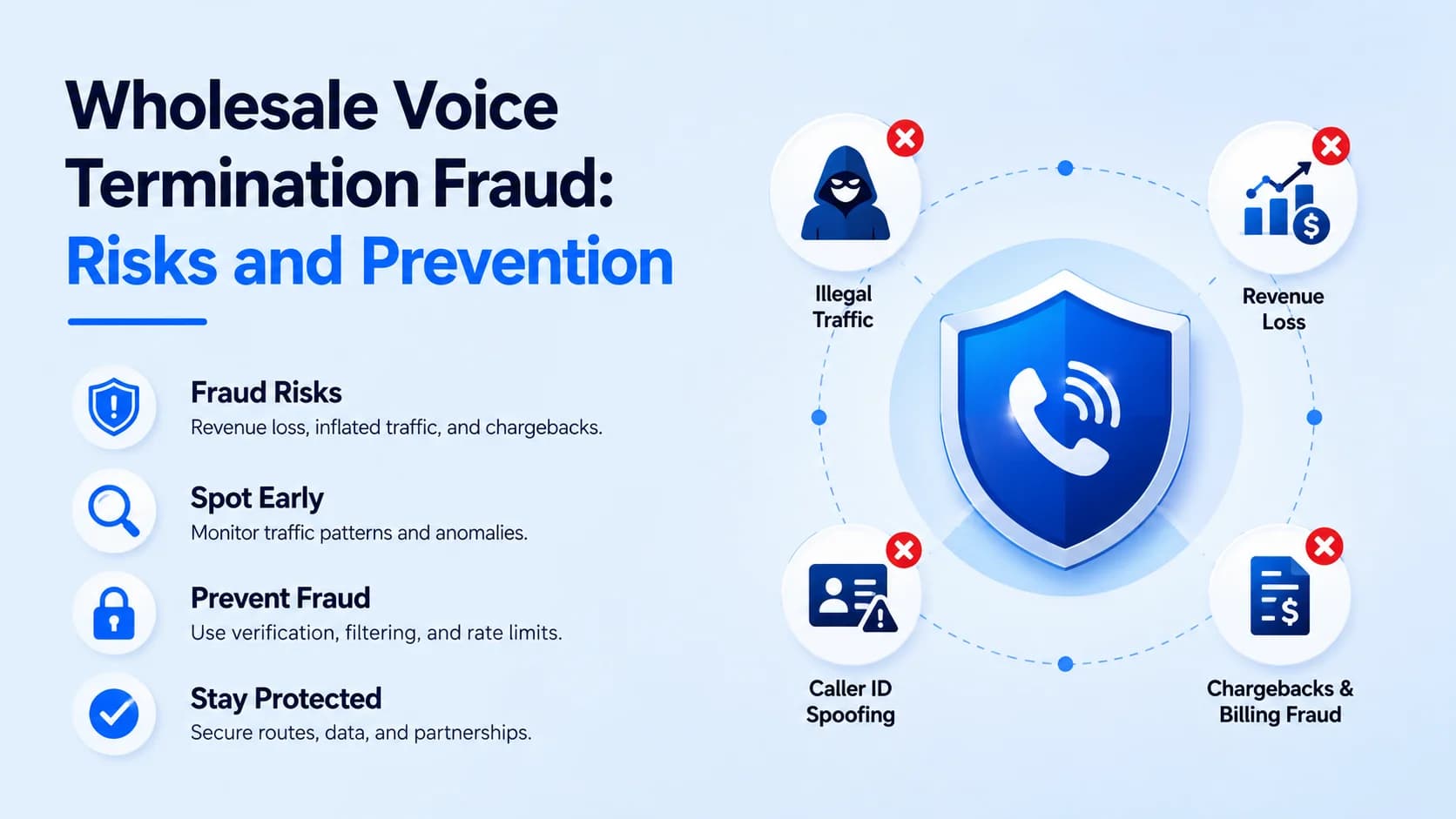 Wholesale Voice Termination Fraud: Risks and Prevention

Fraud Risks
Revenue loss, inflated traffic, and chargebacks.

Spot Early
Monitor traffic patterns and anomalies.

Prevent Fraud
Use verification, filtering, and rate limits.

Stay Protected
Secure routes, data, and partnerships.

Illegal Traffic

Revenue Loss

Caller ID Spoofing

Chargebacks & Billing Fraud